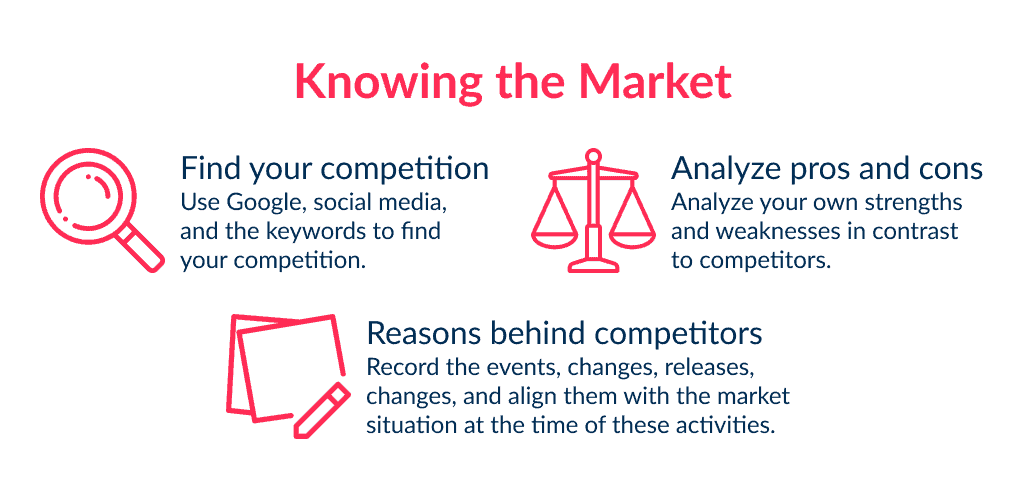 Knowing the Market

Find your competition
Use Google, social media, and the keywords to find your competition.

Analyze pros and cons
Analyze your own strengths and weaknesses in contrast to competitors.

Reasons behind competitors
Record the events, changes, releases, changes, and align them with the market situation at the time of these activities.